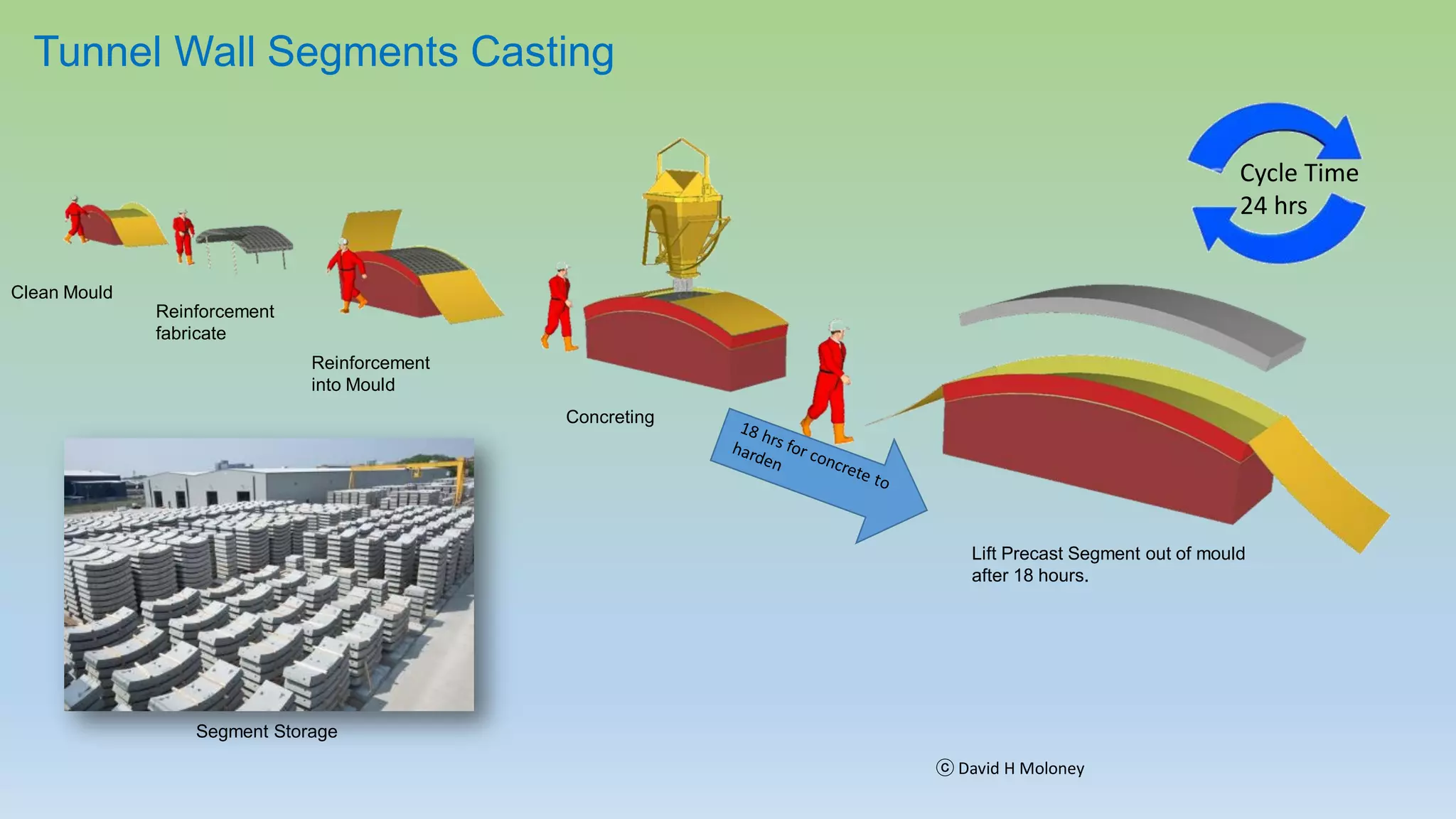 Tunnel Wall Segments Casting

Cycle Time 24 hrs

Clean Mould

Reinforcement fabricate

Reinforcement into Mould

Concreting

18 hrs for concrete to harden

Lift Precast Segment out of mould after 18 hours.

Segment Storage

ⓒ David H Moloney